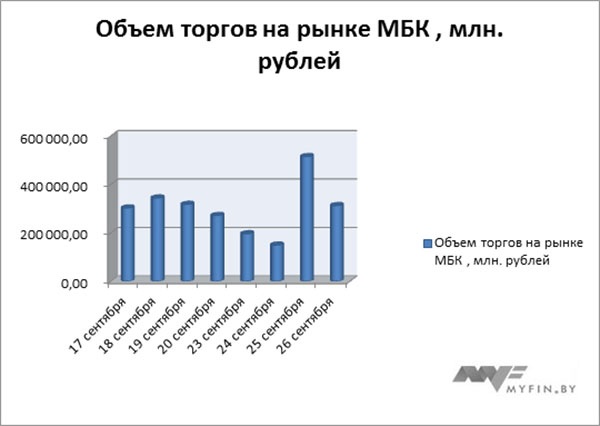 Объем торгов на рынке МБК , млн. рублей

600 000,00
400 000,00
200 000,00
0,00

17 сентября
18 сентября
19 сентября
20 сентября
23 сентября
24 сентября
25 сентября
26 сентября

Объем торгов на рынке МБК , млн. рублей

MYFIN.BY